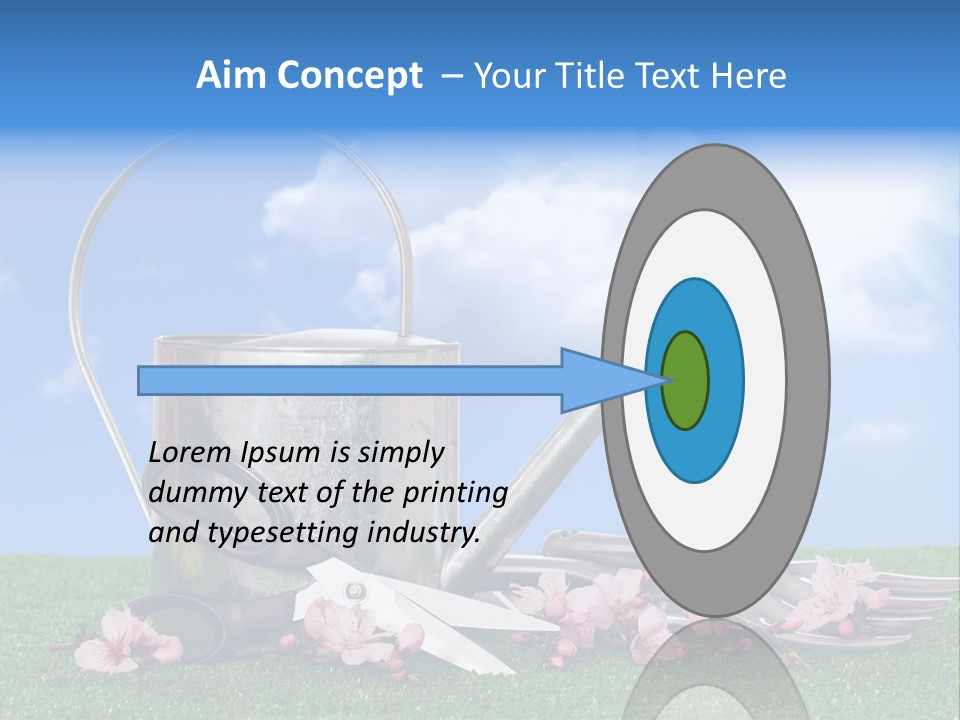 Aim Concept – Your Title Text Here

Lorem Ipsum is simply dummy text of the printing and typesetting industry.